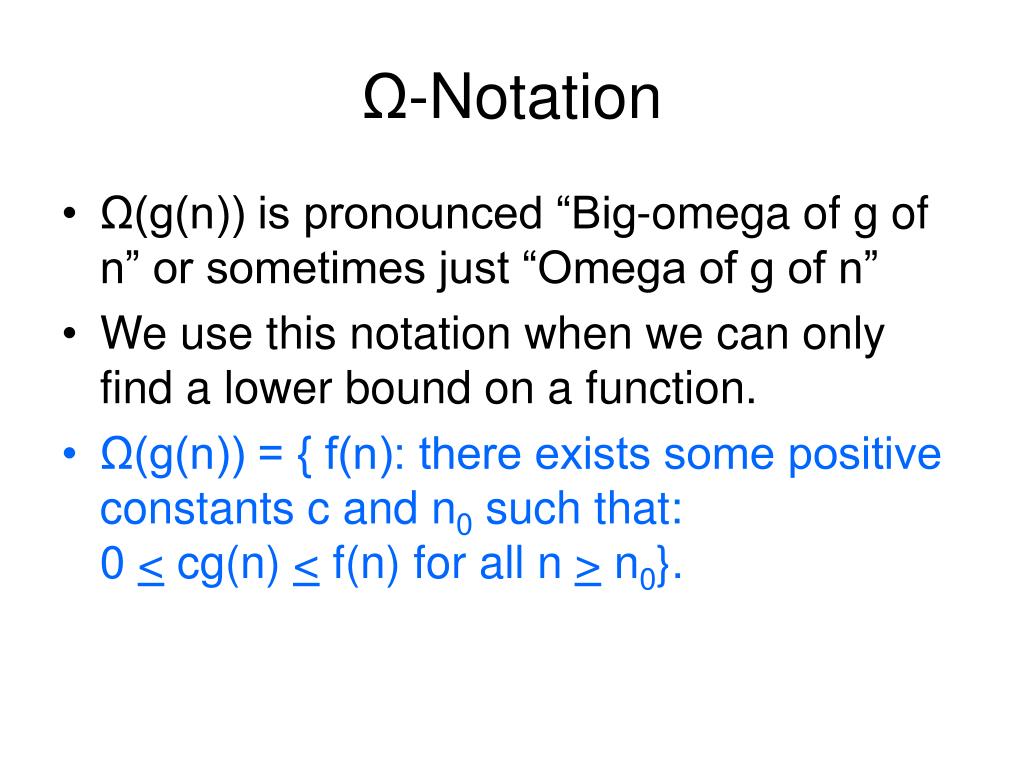 Ω-Notation

• Ω(g(n)) is pronounced “Big-omega of g of n” or sometimes just “Omega of g of n”
• We use this notation when we can only find a lower bound on a function.
• Ω(g(n)) = { f(n): there exists some positive constants c and $n_0$ such that: $0 \leq cg(n) \leq f(n)$ for all $n \geq n_0$}.